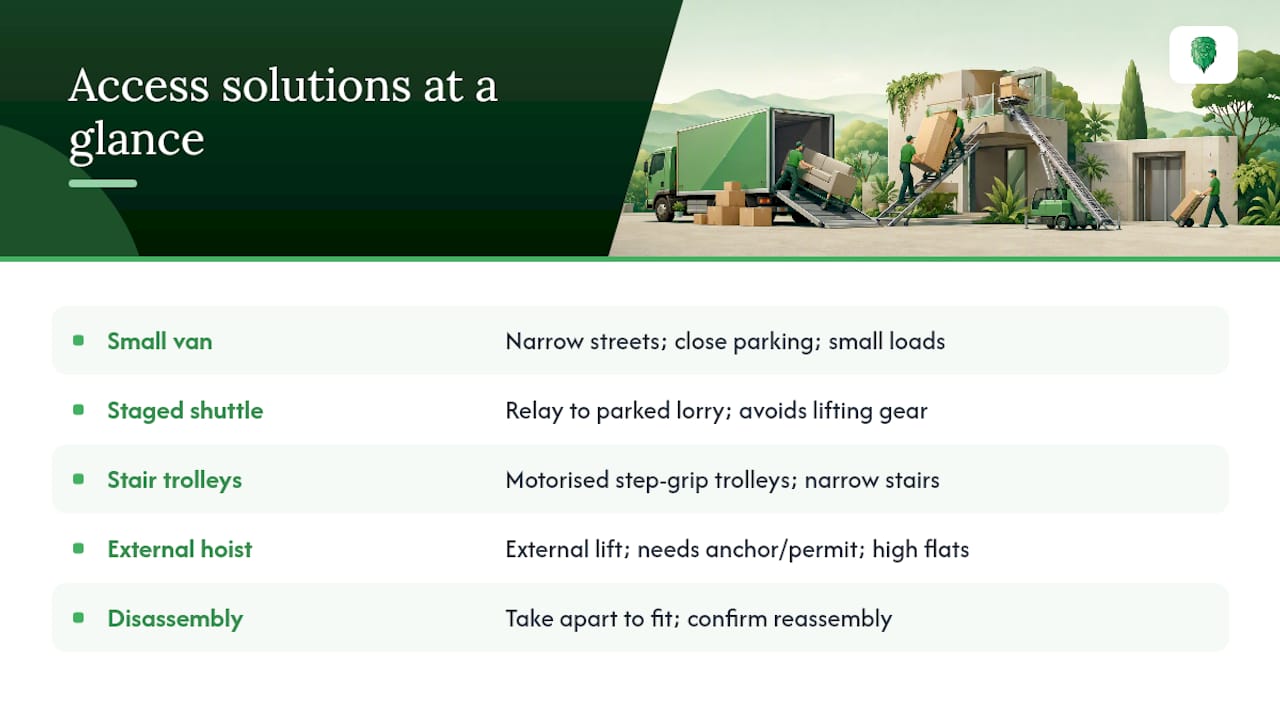 Access solutions at a glance

| | |
|---|---|
| Small van | Narrow streets; close parking; small loads |
| Staged shuttle | Relay to parked lorry; avoids lifting gear |
| Stair trolleys | Motorised step-grip trolleys; narrow stairs |
| External hoist | External lift; needs anchor/permit; high flats |
| Disassembly | Take apart to fit; confirm reassembly |